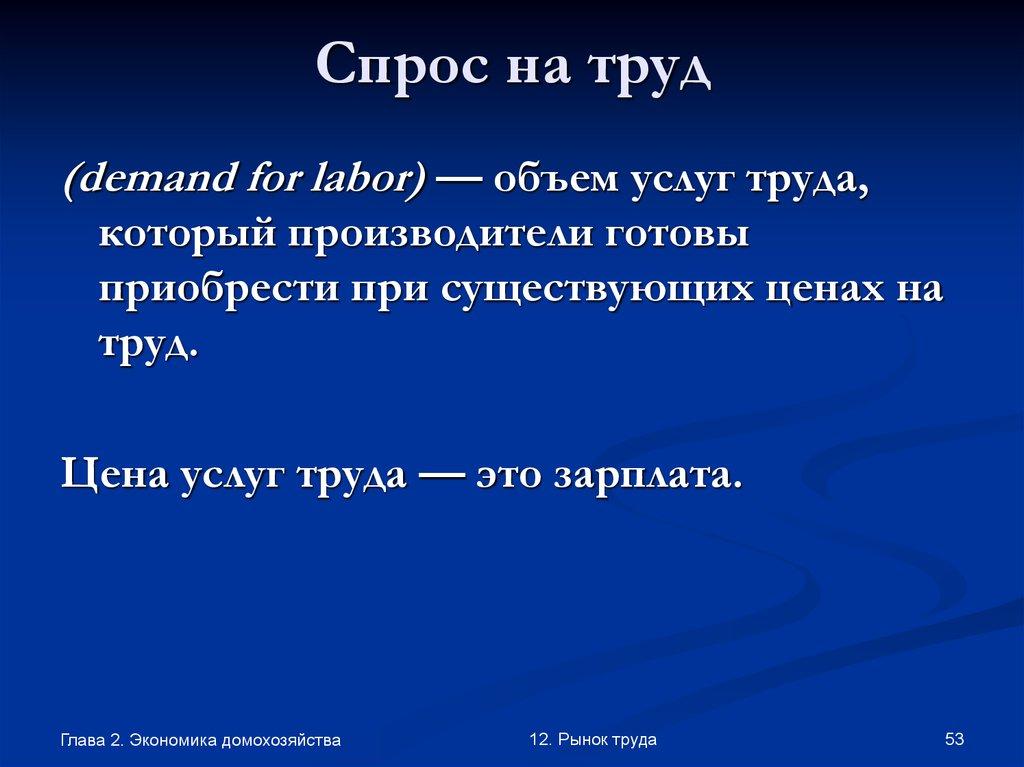 Спрос на труд

(demand for labor) — объем услуг труда, который производители готовы приобрести при существующих ценах на труд.

Цена услуг труда — это зарплата.

Глава 2. Экономика домохозяйства

12. Рынок труда

53